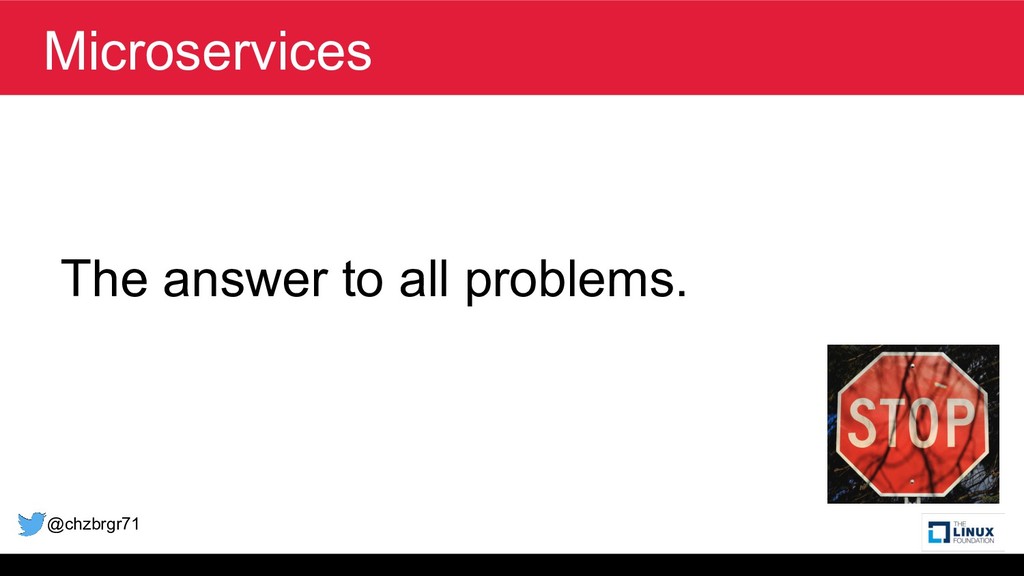 Microservices

The answer to all problems.

STOP

@chzbrgr71

THE LINUX FOUNDATION